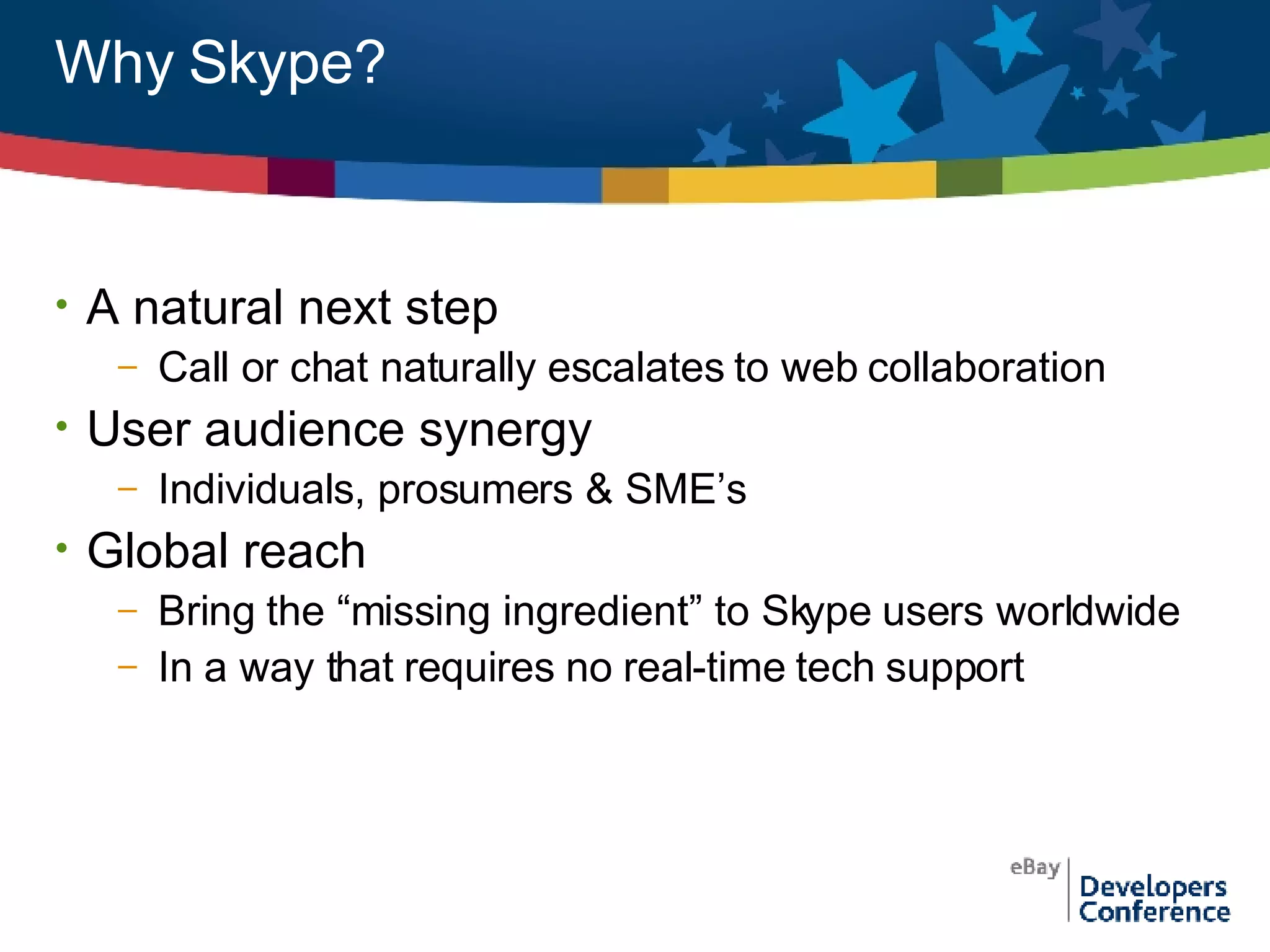 Why Skype?

• A natural next step
  – Call or chat naturally escalates to web collaboration
• User audience synergy
  – Individuals, prosumers & SME’s
• Global reach
  – Bring the “missing ingredient” to Skype users worldwide
  – In a way that requires no real-time tech support

eBay Developers Conference